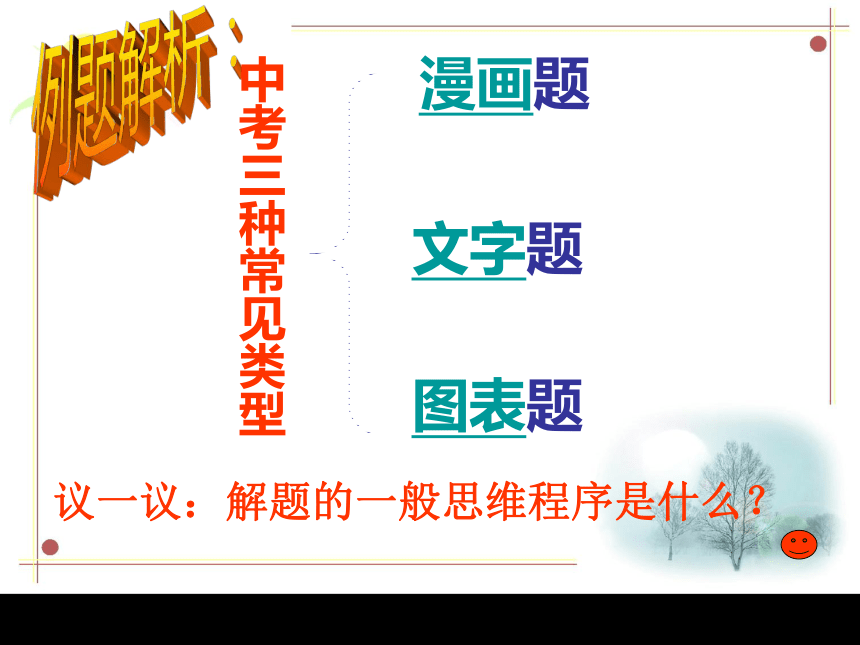 例题解析：

中考三种常见类型

漫画题

文字题

图表题

议一议：解题的一般思维程序是什么？